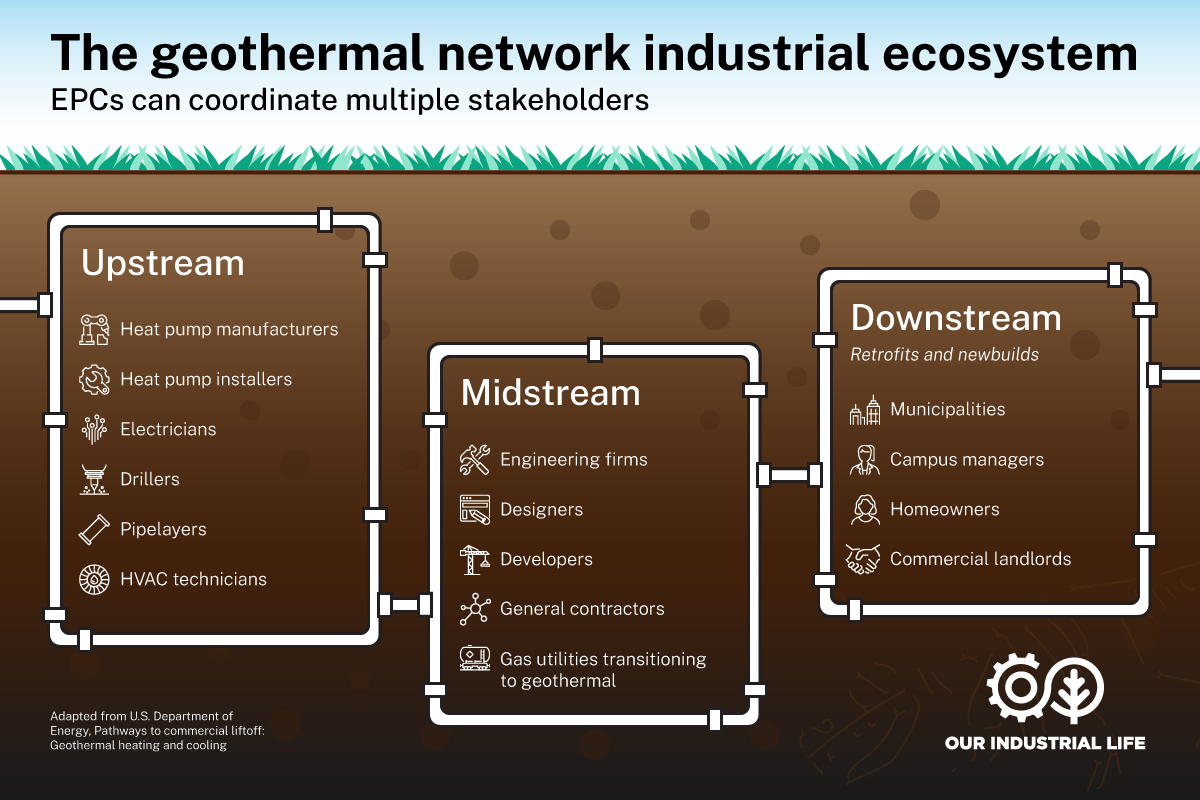 The geothermal network industrial ecosystem
EPCs can coordinate multiple stakeholders

Upstream

Heat pump manufacturers
Heat pump installers
Electricians
Drillers
Pipelayers
HVAC technicians

Midstream

Engineering firms
Designers
Developers
General contractors
Gas utilities transitioning to geothermal

Downstream
Retrofits and newbuilds

Municipalities
Campus managers
Homeowners
Commercial landlords

Adapted from U.S. Department of Energy, Pathways to commercial liftoff: Geothermal heating and cooling

OUR INDUSTRIAL LIFE